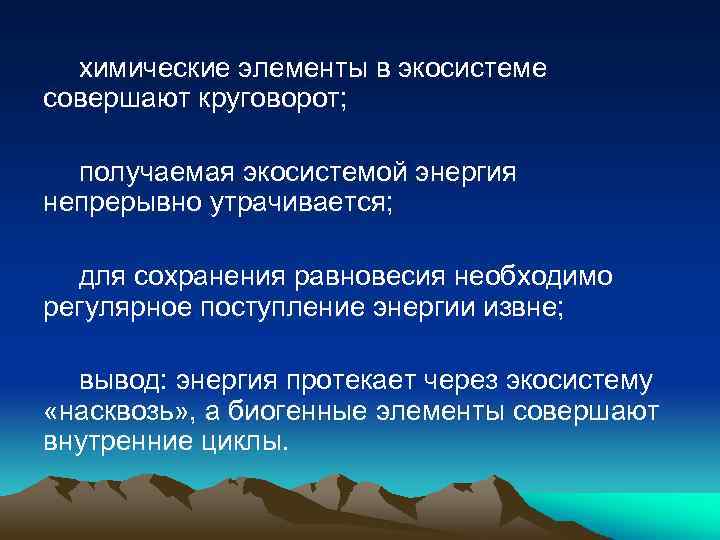 химические элементы в экосистеме совершают круговорот;

получаемая экосистемой энергия непрерывно утрачивается;

для сохранения равновесия необходимо регулярное поступление энергии извне;

вывод: энергия протекает через экосистему «насквозь», а биогенные элементы совершают внутренние циклы.